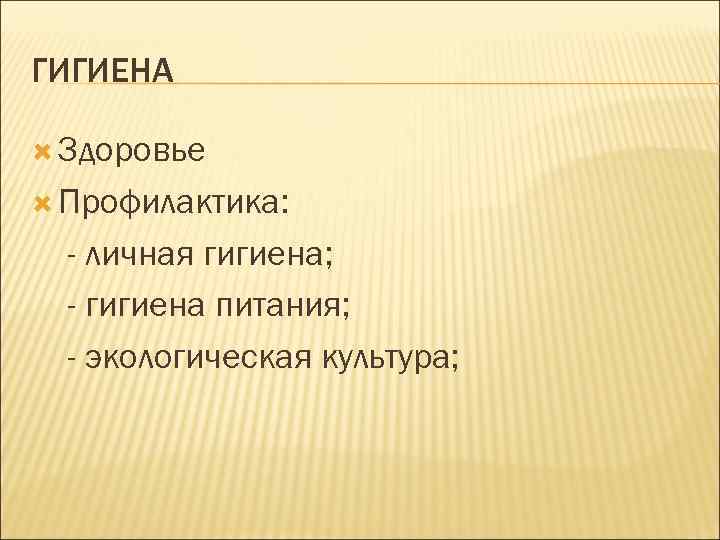 ГИГИЕНА

Здоровье

Профилактика:

- личная гигиена;

- гигиена питания;

- экологическая культура;